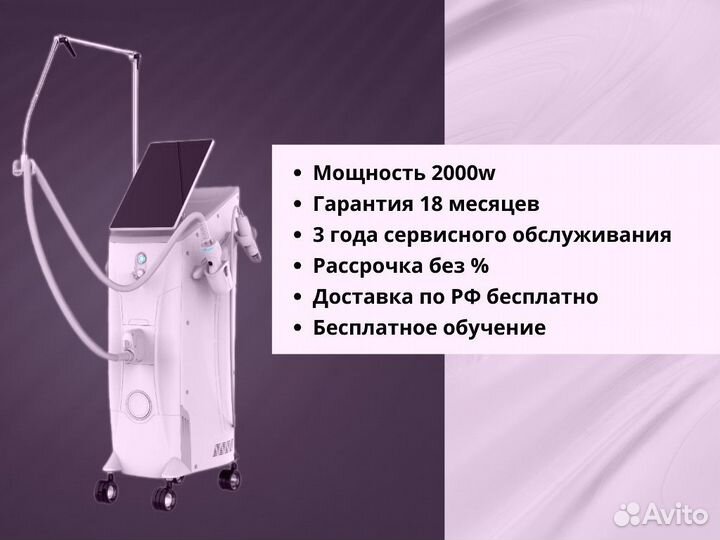 • Мощность 2000w
• Гарантия 18 месяцев
• 3 года сервисного обслуживания
• Рассрочка без %
• Доставка по РФ бесплатно
• Бесплатное обучение

Avito